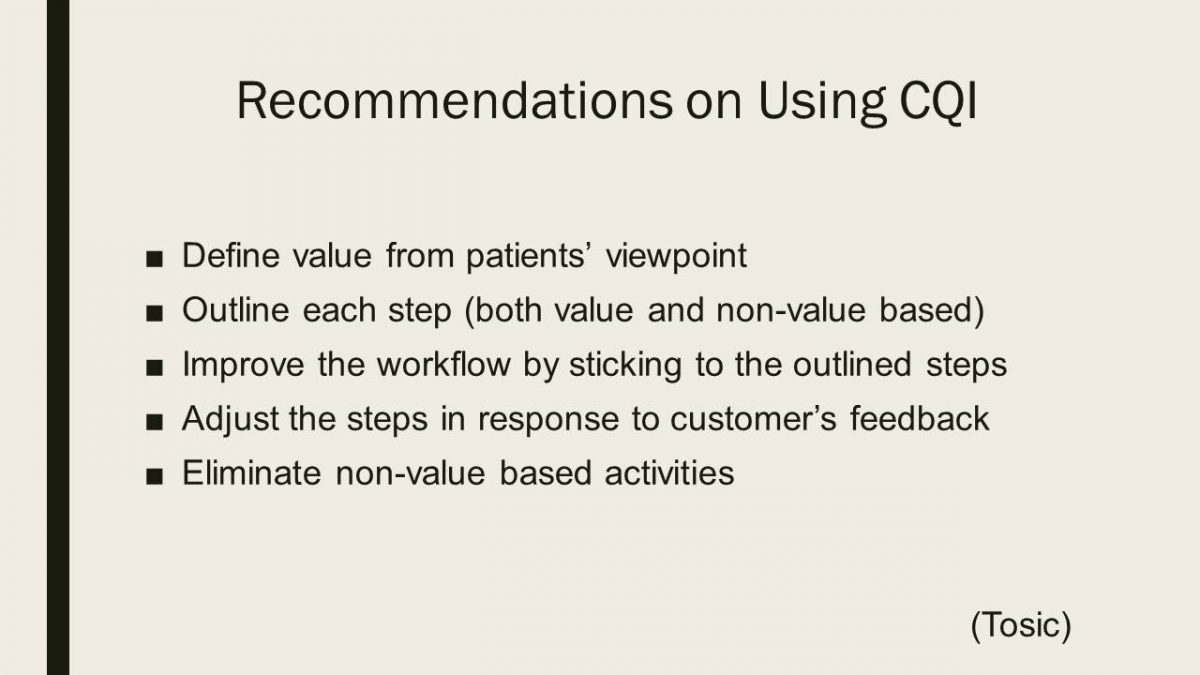 Recommendations on Using CQI

■ Define value from patients’ viewpoint
■ Outline each step (both value and non-value based)
■ Improve the workflow by sticking to the outlined steps
■ Adjust the steps in response to customer’s feedback
■ Eliminate non-value based activities

(Tosic)